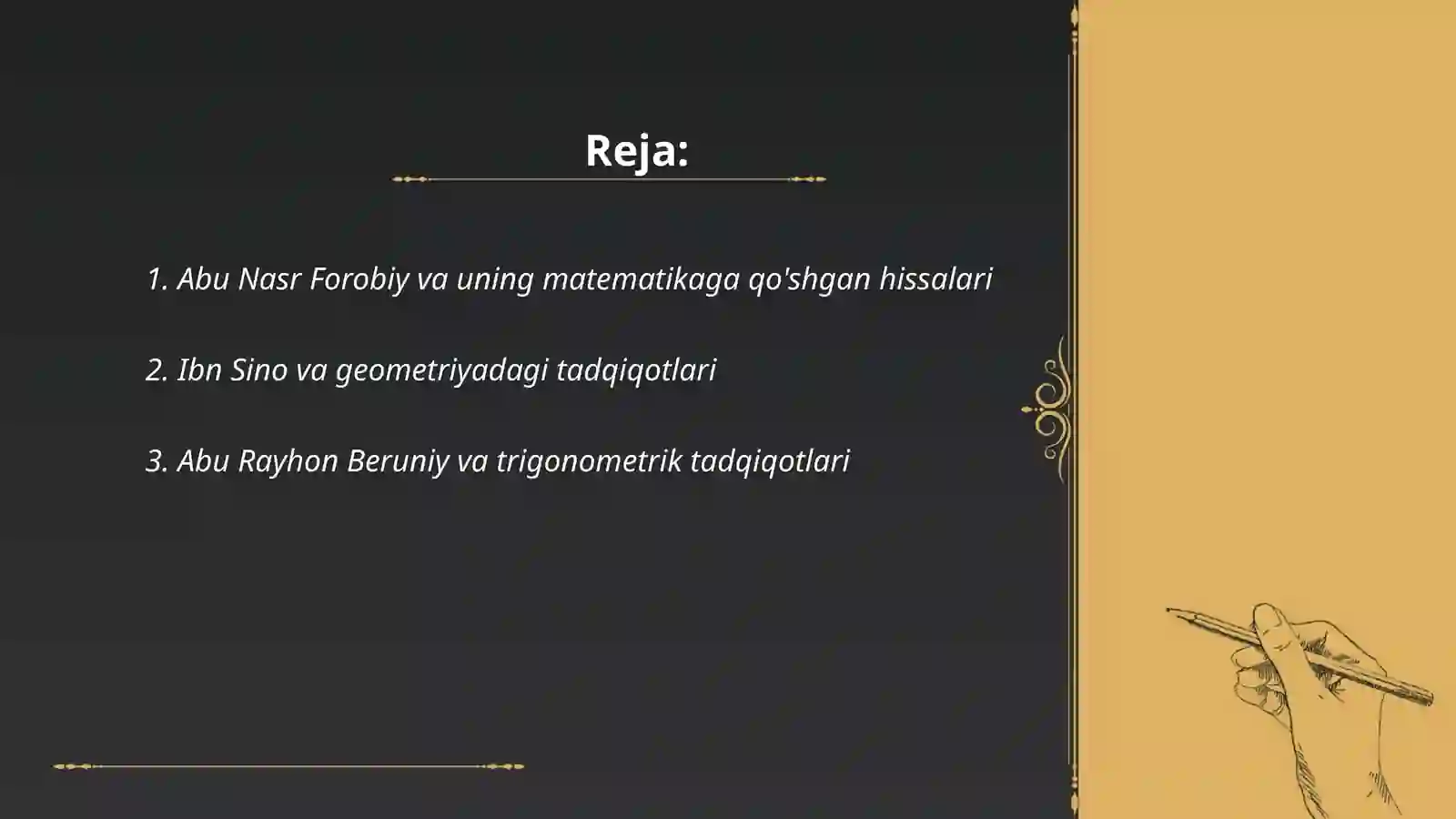 Reja:

1. Abu Nasr Forobiy va uning matematikaga qo'shgan hissalari

2. Ibn Sino va geometriyadagi tadqiqotlari

3. Abu Rayhon Beruniy va trigonometrik tadqiqotlari